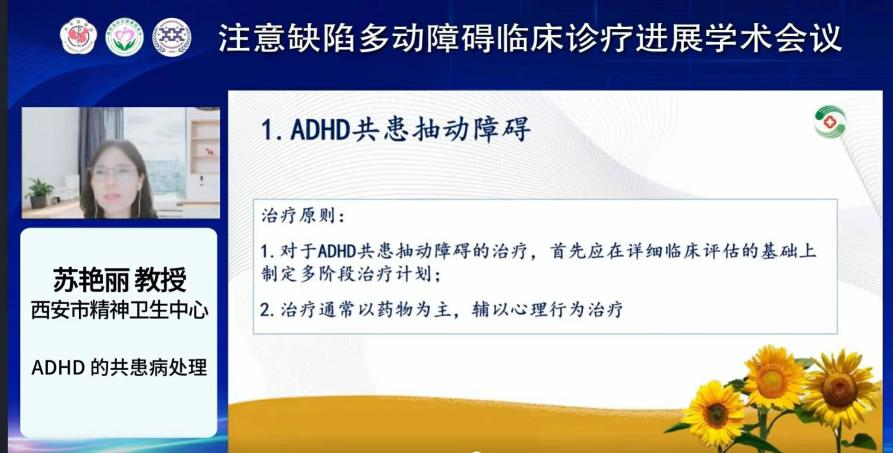 注意缺陷多动障碍临床诊疗进展学术会议

苏艳丽 教授
西安市精神卫生中心

ADHD 的共患病处理

1. ADHD共患抽动障碍

治疗原则：

1. 对于ADHD共患抽动障碍的治疗，首先应在详细临床评估的基础上制定多阶段治疗计划；

2. 治疗通常以药物为主，辅以心理行为治疗